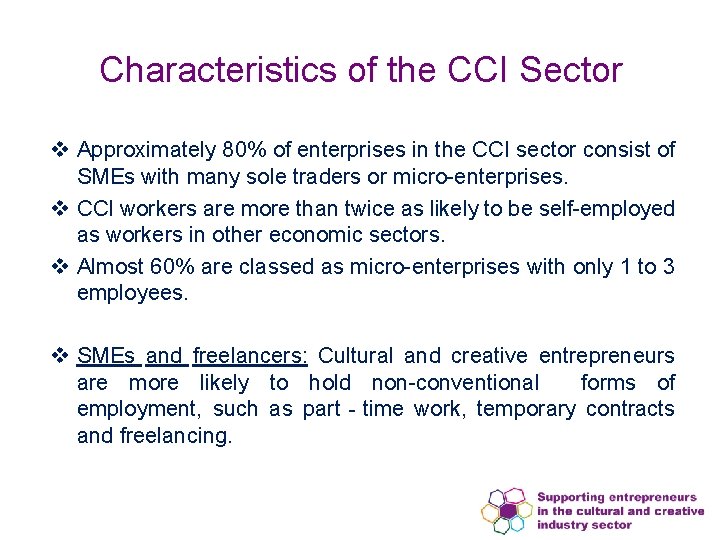 Characteristics of the CCI Sector

❖ Approximately 80% of enterprises in the CCI sector consist of SMEs with many sole traders or micro-enterprises.

❖ CCI workers are more than twice as likely to be self-employed as workers in other economic sectors.

❖ Almost 60% are classed as micro-enterprises with only 1 to 3 employees.

❖ SMEs and freelancers: Cultural and creative entrepreneurs are more likely to hold non-conventional forms of employment, such as part - time work, temporary contracts and freelancing.

Supporting entrepreneurs in the cultural and creative industry sector